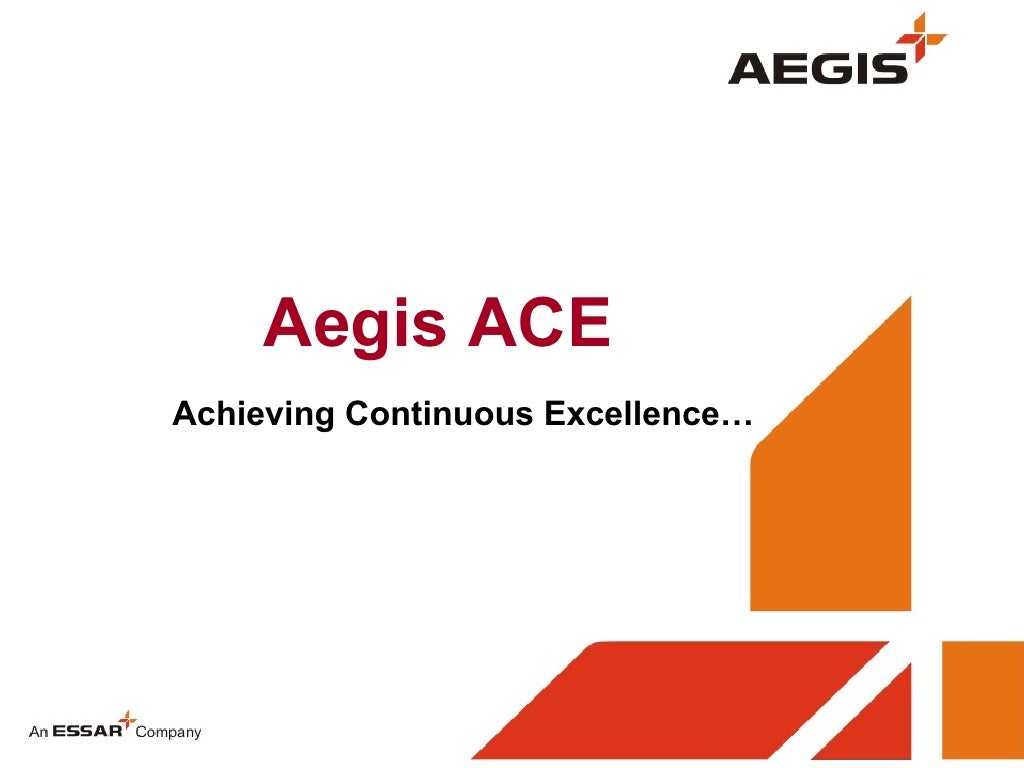 AEGIS

Aegis ACE

Achieving Continuous Excellence…

An ESSAR Company